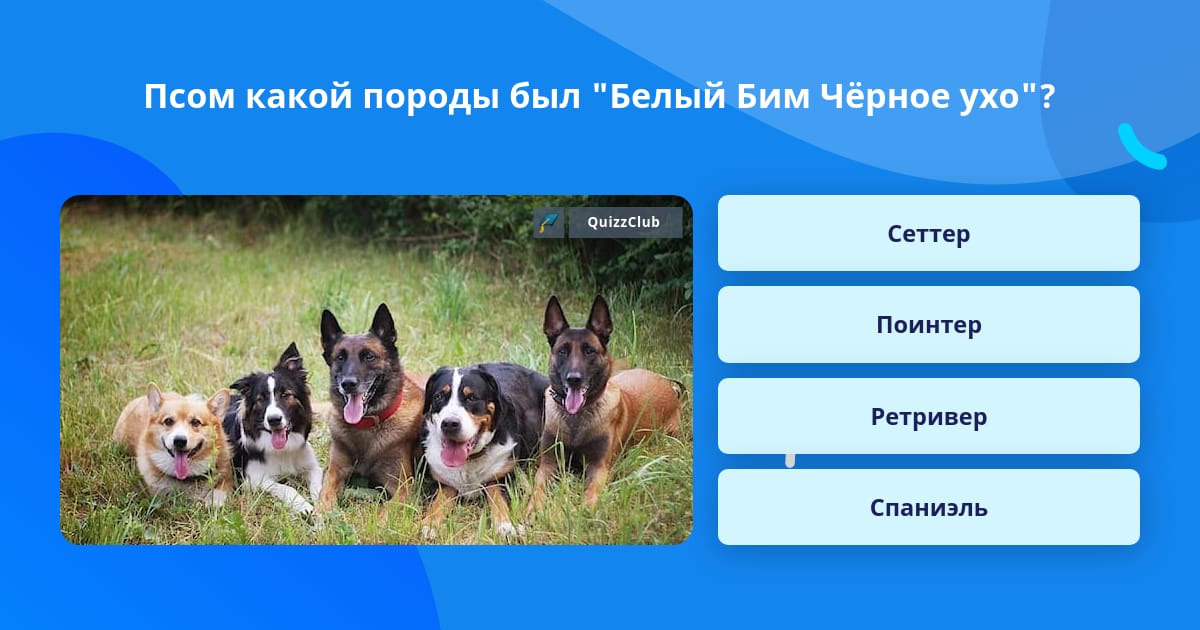 Псом какой породы был "Белый Бим Чёрное ухо"?

QuizzClub

Сеттер

Поинтер

Ретривер

Спаниэль